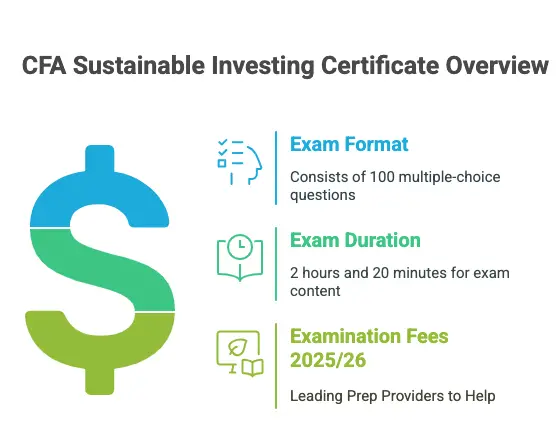 CFA Sustainable Investing Certificate Overview

Exam Format

Consists of 100 multiple-choice questions

Exam Duration

2 hours and 20 minutes for exam content

Examination Fees 2025/26

Leading Prep Providers to Help